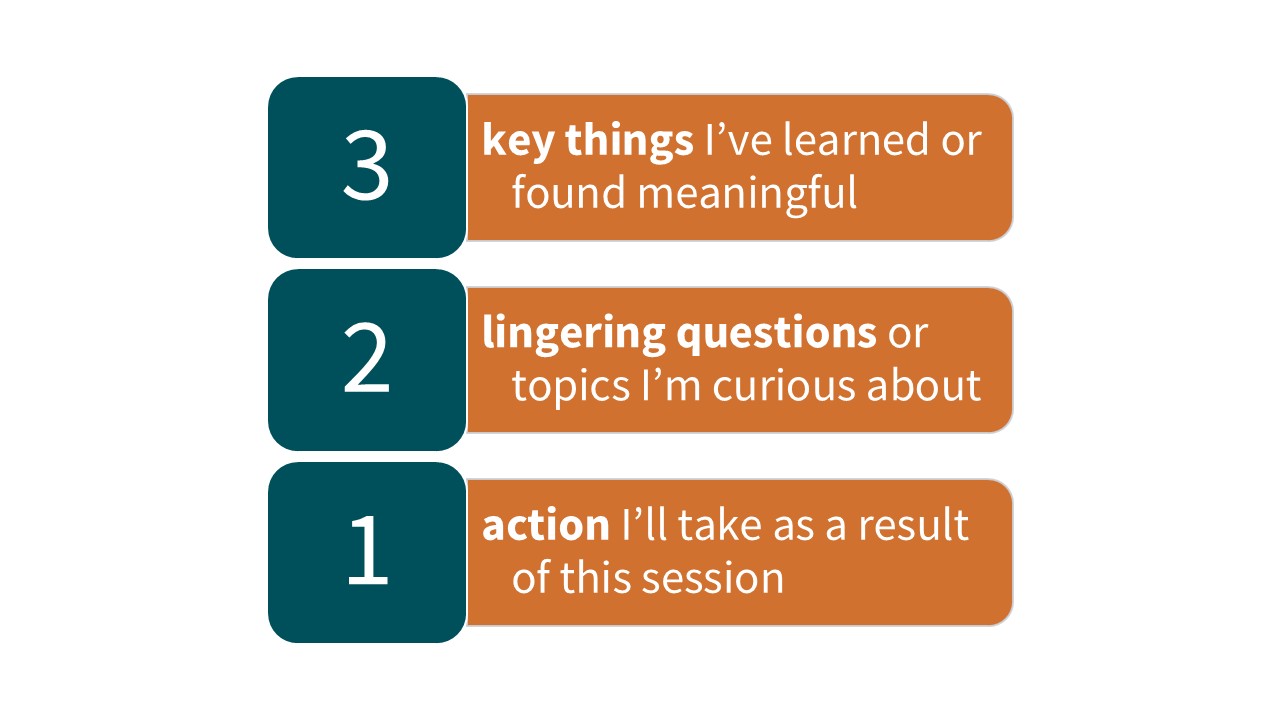 3

key things I’ve learned or found meaningful

2

lingering questions or topics I’m curious about

1

action I’ll take as a result of this session